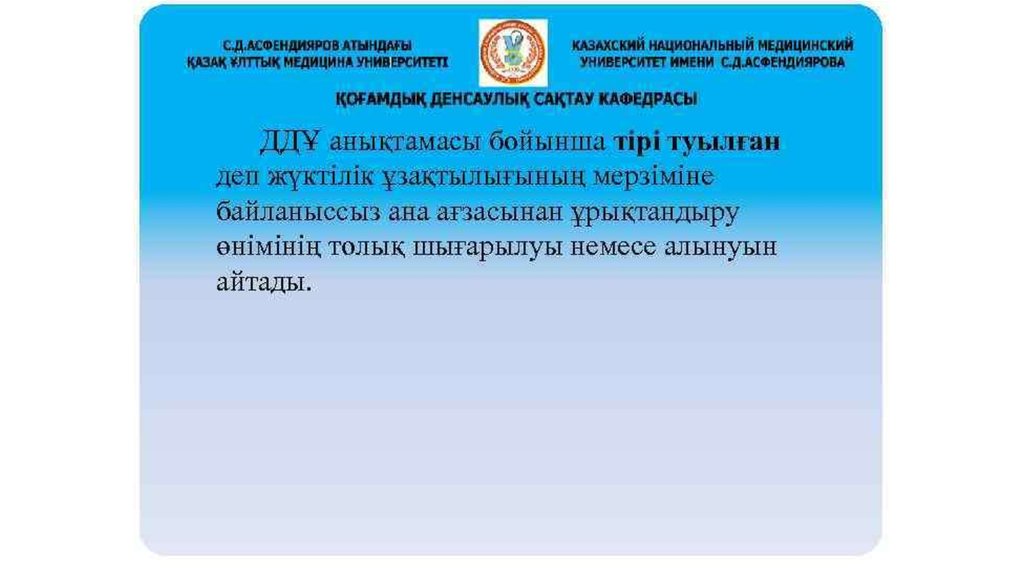 С.Д.АСФЕНДИЯРОВ АТЫНДАҒЫ
ҚАЗАҚ ҰЛТТЫҚ МЕДИЦИНА УНИВЕРСИТЕТІ

КАЗАХСКИЙ НАЦИОНАЛЬНЫЙ МЕДИЦИНСКИЙ
УНИВЕРСИТЕТ ИМЕНИ С.Д.АСФЕНДИЯРОВА

ҚОҒАМДЫҚ ДЕНСАУЛЫҚ САҚТАУ КАФЕДРАСЫ

ДДҰ анықтамасы бойынша тірі туылған деп жүктілік ұзақтылығының мерзіміне байланыссыз ана ағзасынан ұрықтандыру өнімінің толық шығарылуы немесе алынуын айтады.